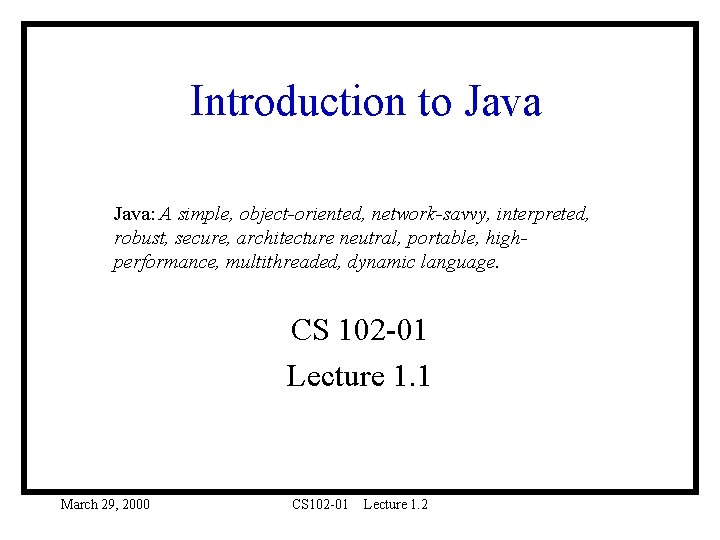 Introduction to Java

Java: A simple, object-oriented, network-savvy, interpreted, robust, secure, architecture neutral, portable, high-performance, multithreaded, dynamic language.

CS 102-01

Lecture 1.1

March 29, 2000 CS102-01 Lecture 1.2